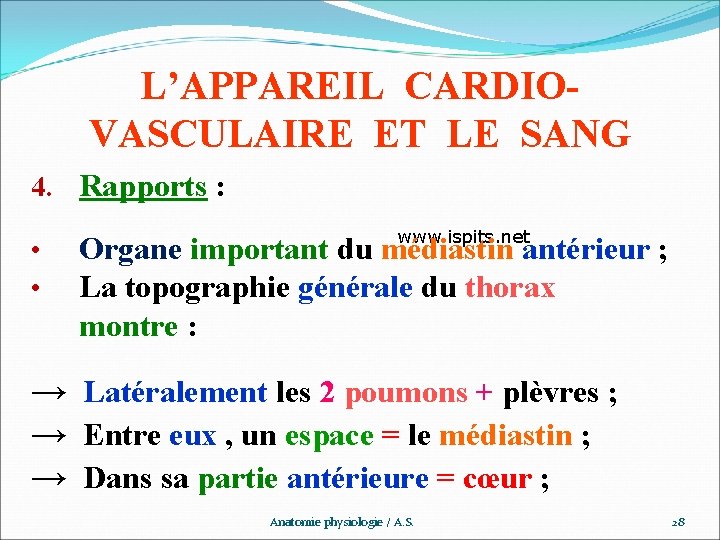 L'APPAREIL CARDIO-VASCULAIRE ET LE SANG

4. Rapports :

www.ispits.net

• Organe important du médiastin antérieur ;
• La topographie générale du thorax montre :

→ Latéralement les 2 poumons + plèvres ;
→ Entre eux , un espace = le médiastin ;
→ Dans sa partie antérieure = cœur ;

Anatomie physiologie / A.S.

28